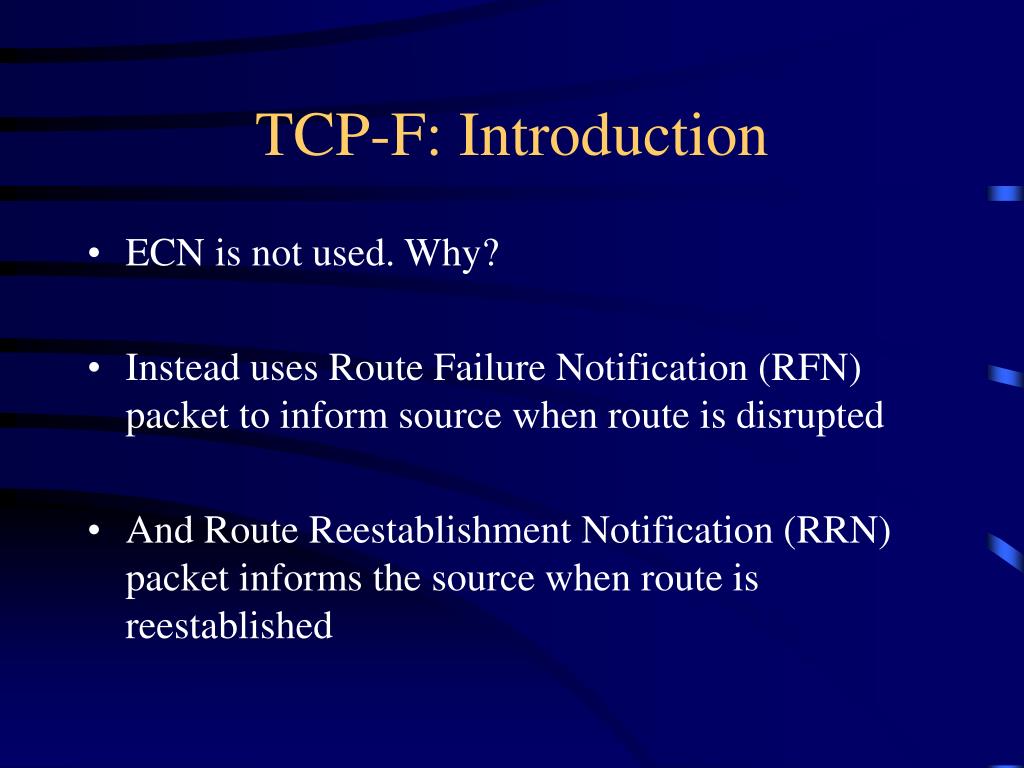 TCP-F: Introduction

• ECN is not used. Why?

• Instead uses Route Failure Notification (RFN) packet to inform source when route is disrupted

• And Route Reestablishment Notification (RRN) packet informs the source when route is reestablished